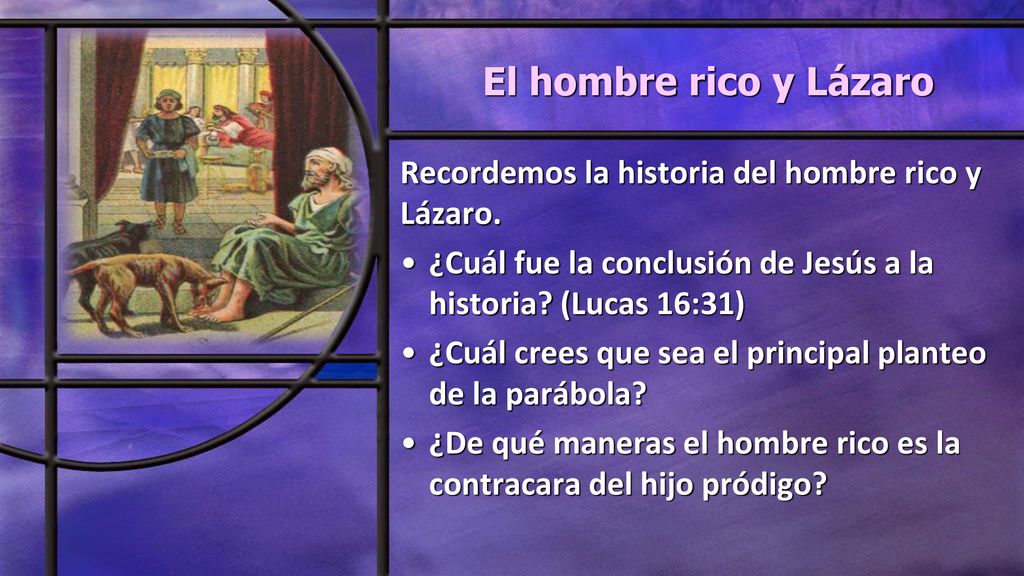 El hombre rico y Lázaro

Recordemos la historia del hombre rico y Lázaro.

• ¿Cuál fue la conclusión de Jesús a la historia? (Lucas 16:31)
• ¿Cuál crees que sea el principal planteo de la parábola?
• ¿De qué maneras el hombre rico es la contracara del hijo pródigo?